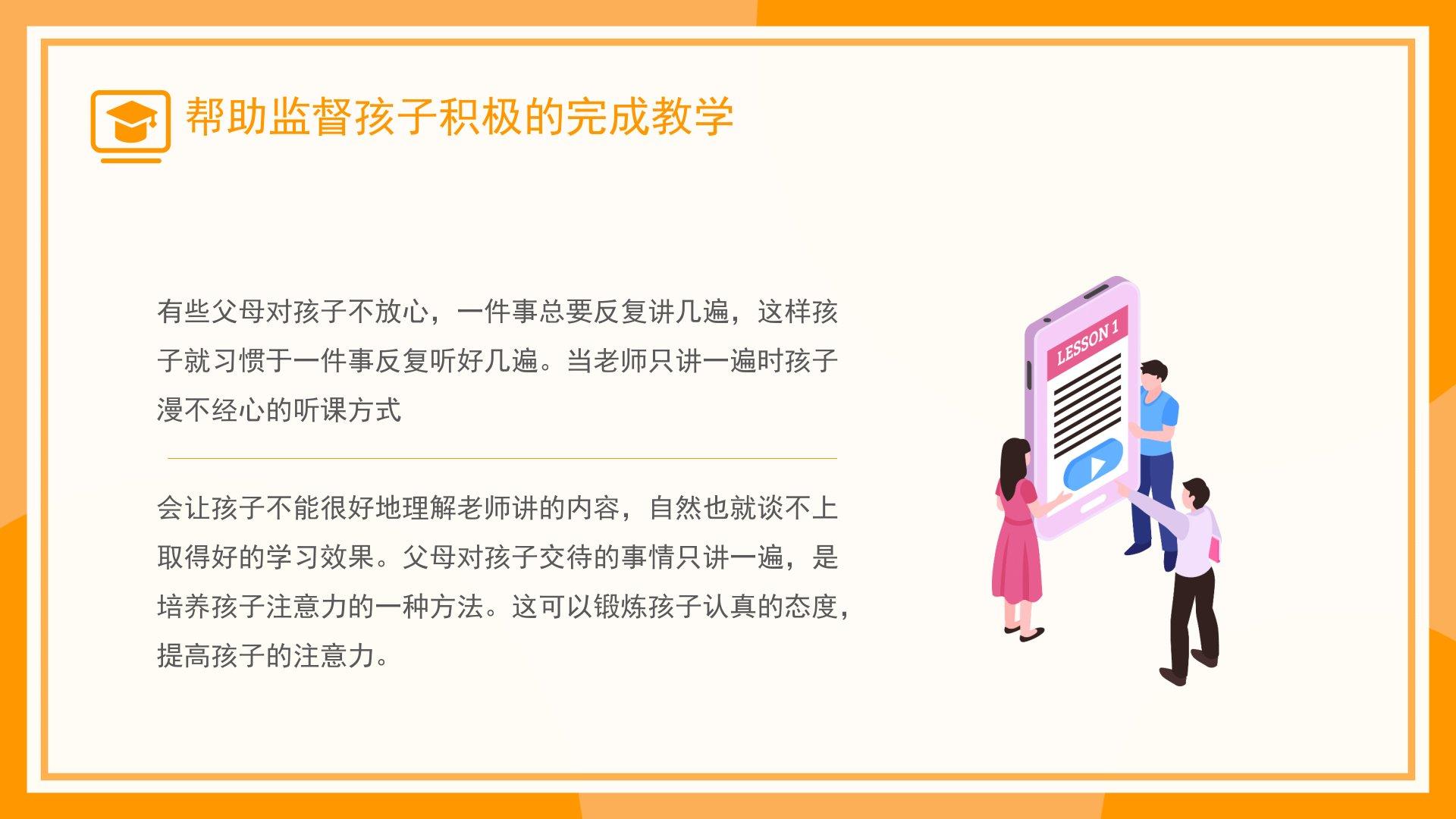 帮助监督孩子积极的完成教学

有些父母对孩子不放心，一件事总要反复讲几遍，这样孩子就习惯于一件事反复听好几遍。当老师只讲一遍时孩子漫不经心的听课方式

会让孩子不能很好地理解老师讲的内容，自然也就谈不上取得好的学习效果。父母对孩子交待的事情只讲一遍，是培养孩子注意力的一种方法。这可以锻炼孩子认真的态度，提高孩子的注意力。

LESSON 1